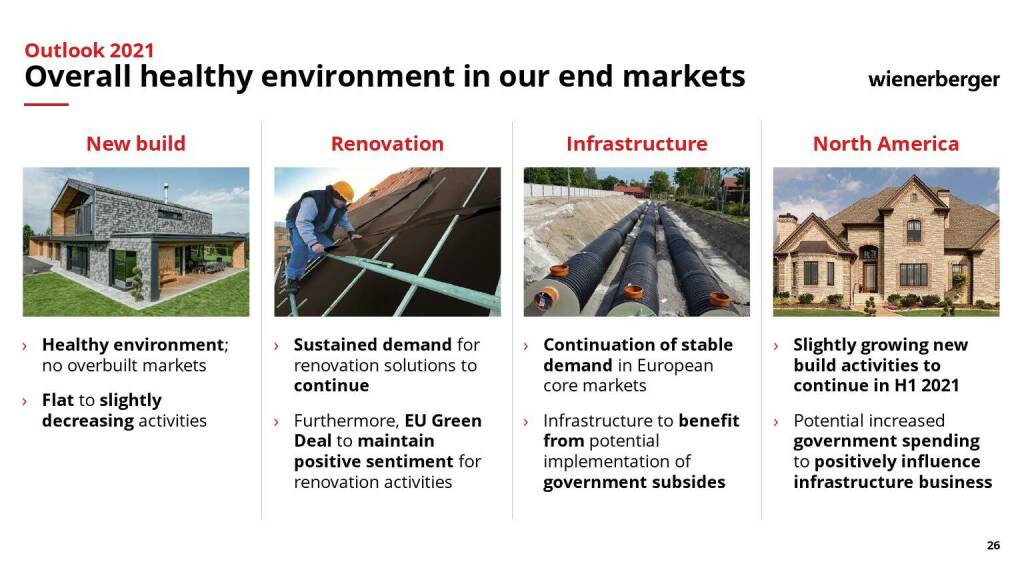 Outlook 2021
Overall healthy environment in our end markets

wienerberger

New build

› Healthy environment; no overbuilt markets

› Flat to slightly decreasing activities

Renovation

› Sustained demand for renovation solutions to continue

› Furthermore, EU Green Deal to maintain positive sentiment for renovation activities

Infrastructure

› Continuation of stable demand in European core markets

› Infrastructure to benefit from potential implementation of government subsides

North America

› Slightly growing new build activities to continue in H1 2021

› Potential increased government spending to positively influence infrastructure business

26